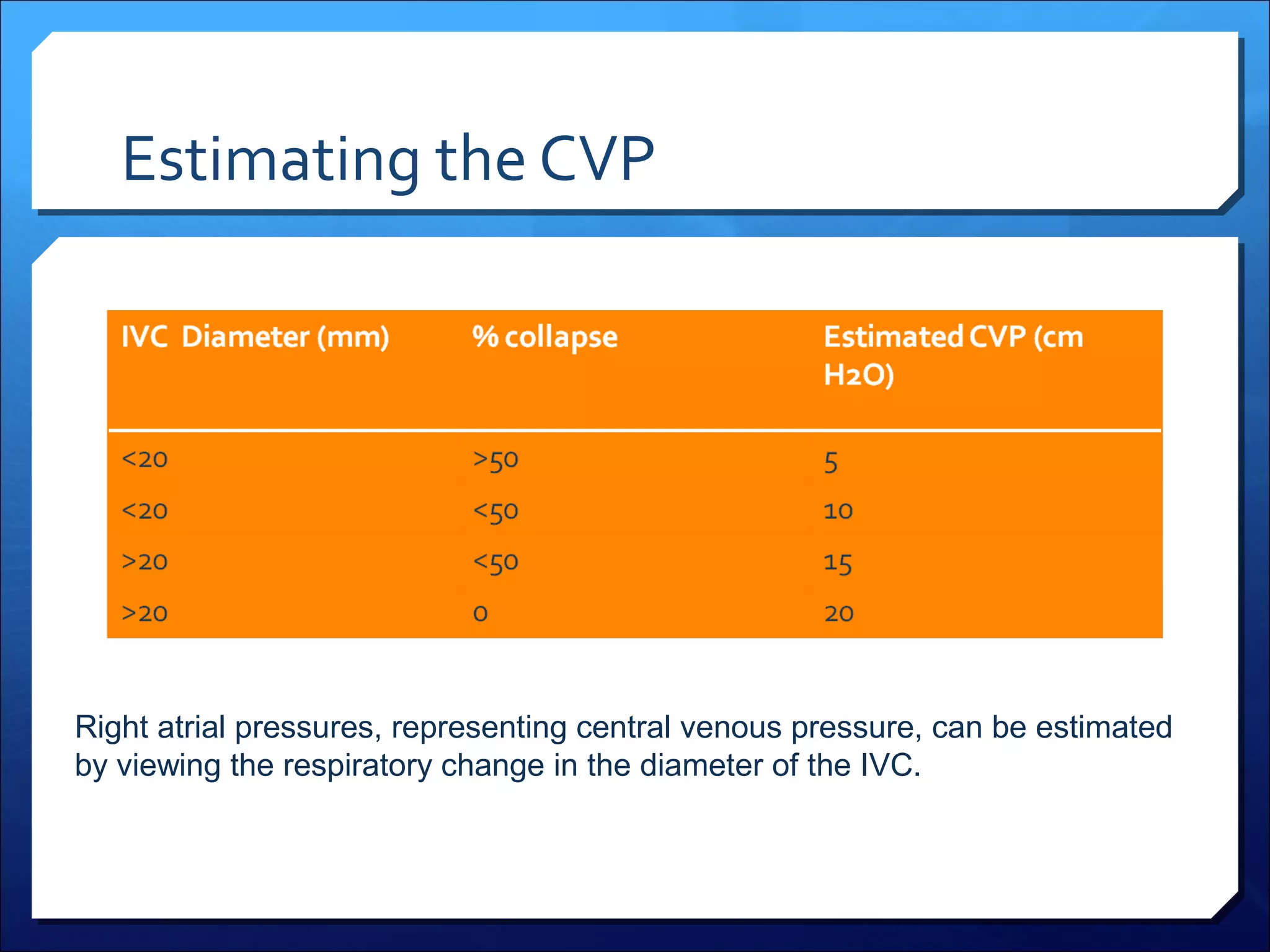 Estimating the CVP

| IVC Diameter (mm) | % collapse | Estimated CVP (cm H2O) |
|---|---|---|
| <20 | >50 | 5 |
| <20 | <50 | 10 |
| >20 | <50 | 15 |
| >20 | 0 | 20 |

Right atrial pressures, representing central venous pressure, can be estimated by viewing the respiratory change in the diameter of the IVC.